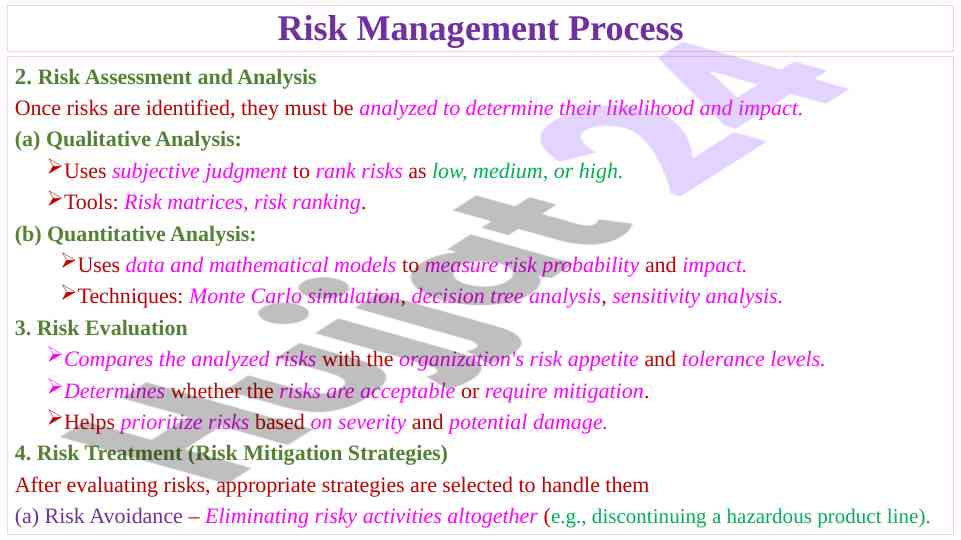 Risk Management Process

2. Risk Assessment and Analysis

Once risks are identified, they must be analyzed to determine their likelihood and impact.

(a) Qualitative Analysis:

➤Uses subjective judgment to rank risks as low, medium, or high.

➤Tools: Risk matrices, risk ranking.

(b) Quantitative Analysis:

➤Uses data and mathematical models to measure risk probability and impact.

➤Techniques: Monte Carlo simulation, decision tree analysis, sensitivity analysis.

3. Risk Evaluation

➤Compares the analyzed risks with the organization's risk appetite and tolerance levels.

➤Determines whether the risks are acceptable or require mitigation.

➤Helps prioritize risks based on severity and potential damage.

4. Risk Treatment (Risk Mitigation Strategies)

After evaluating risks, appropriate strategies are selected to handle them

(a) Risk Avoidance – Eliminating risky activities altogether (e.g., discontinuing a hazardous product line).

Hujjat 24